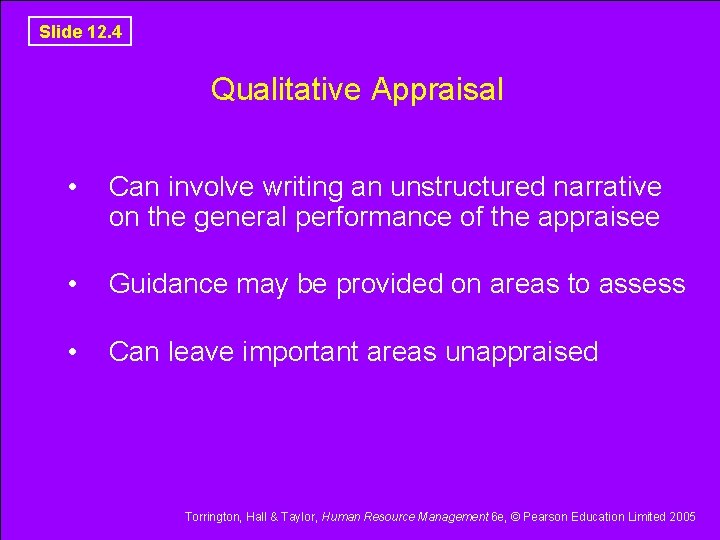 Slide 12.4

Qualitative Appraisal

• Can involve writing an unstructured narrative on the general performance of the appraisee

• Guidance may be provided on areas to assess

• Can leave important areas unappraised

Torrington, Hall & Taylor, Human Resource Management 6e, © Pearson Education Limited 2005